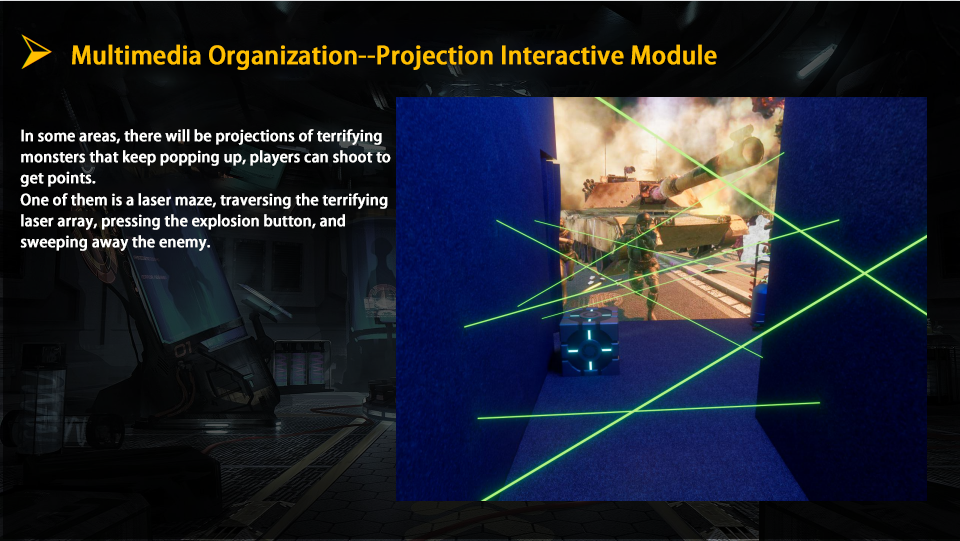 Multimedia Organization--Projection Interactive Module

In some areas, there will be projections of terrifying monsters that keep popping up, players can shoot to get points.
One of them is a laser maze, traversing the terrifying laser array, pressing the explosion button, and sweeping away the enemy.